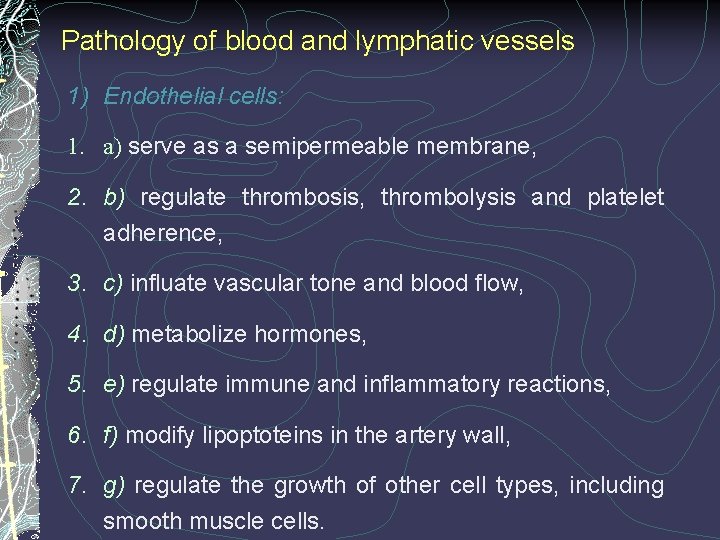 Pathology of blood and lymphatic vessels

1) Endothelial cells:

1. a) serve as a semipermeable membrane,

2. b) regulate thrombosis, thrombolysis and platelet adherence,

3. c) influate vascular tone and blood flow,

4. d) metabolize hormones,

5. e) regulate immune and inflammatory reactions,

6. f) modify lipoptoteins in the artery wall,

7. g) regulate the growth of other cell types, including smooth muscle cells.